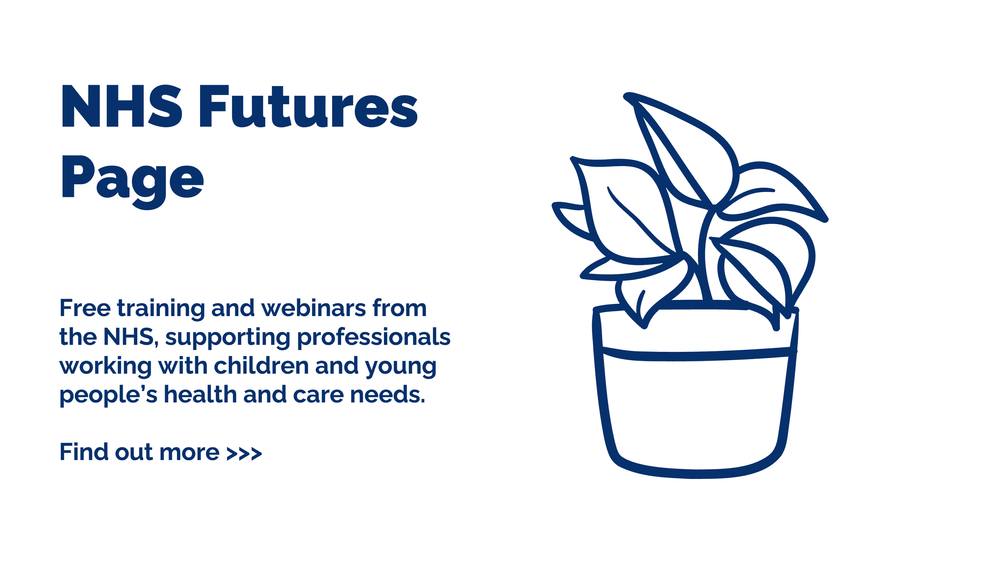 NHS Futures Page

Free training and webinars from the NHS, supporting professionals working with children and young people's health and care needs.

Find out more >>>